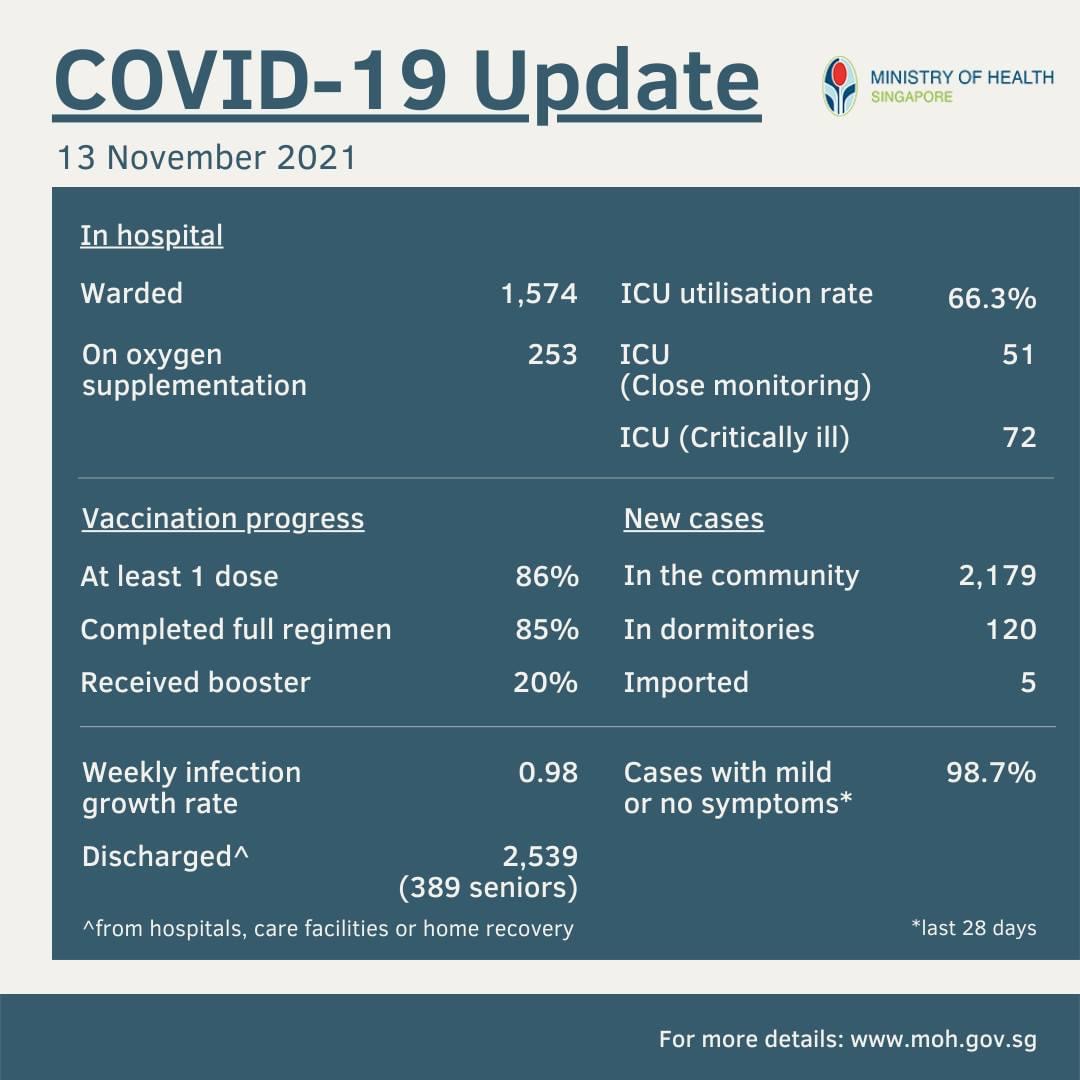 COVID-19 Update

MINISTRY OF HEALTH
SINGAPORE

13 November 2021

In hospital

Warded 1,574

On oxygen supplementation 253

ICU utilisation rate 66.3%

ICU (Close monitoring) 51

ICU (Critically ill) 72

Vaccination progress

At least 1 dose 86%

Completed full regimen 85%

Received booster 20%

New cases

In the community 2,179

In dormitories 120

Imported 5

Weekly infection growth rate 0.98

Discharged^ 2,539 (389 seniors)

Cases with mild or no symptoms* 98.7%

^from hospitals, care facilities or home recovery

*last 28 days

For more details: www.moh.gov.sg